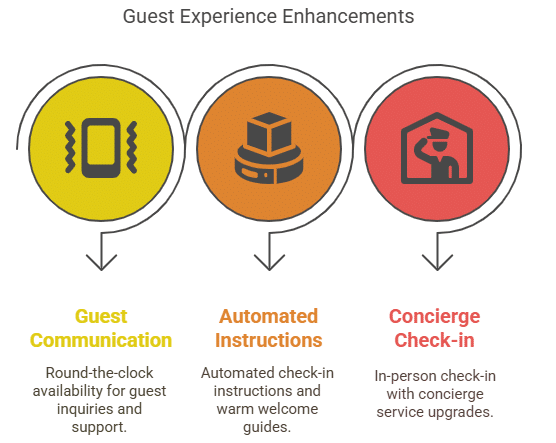 Guest Experience Enhancements

Guest Communication

Round-the-clock availability for guest inquiries and support.

Automated Instructions

Automated check-in instructions and warm welcome guides.

Concierge Check-in

In-person check-in with concierge service upgrades.